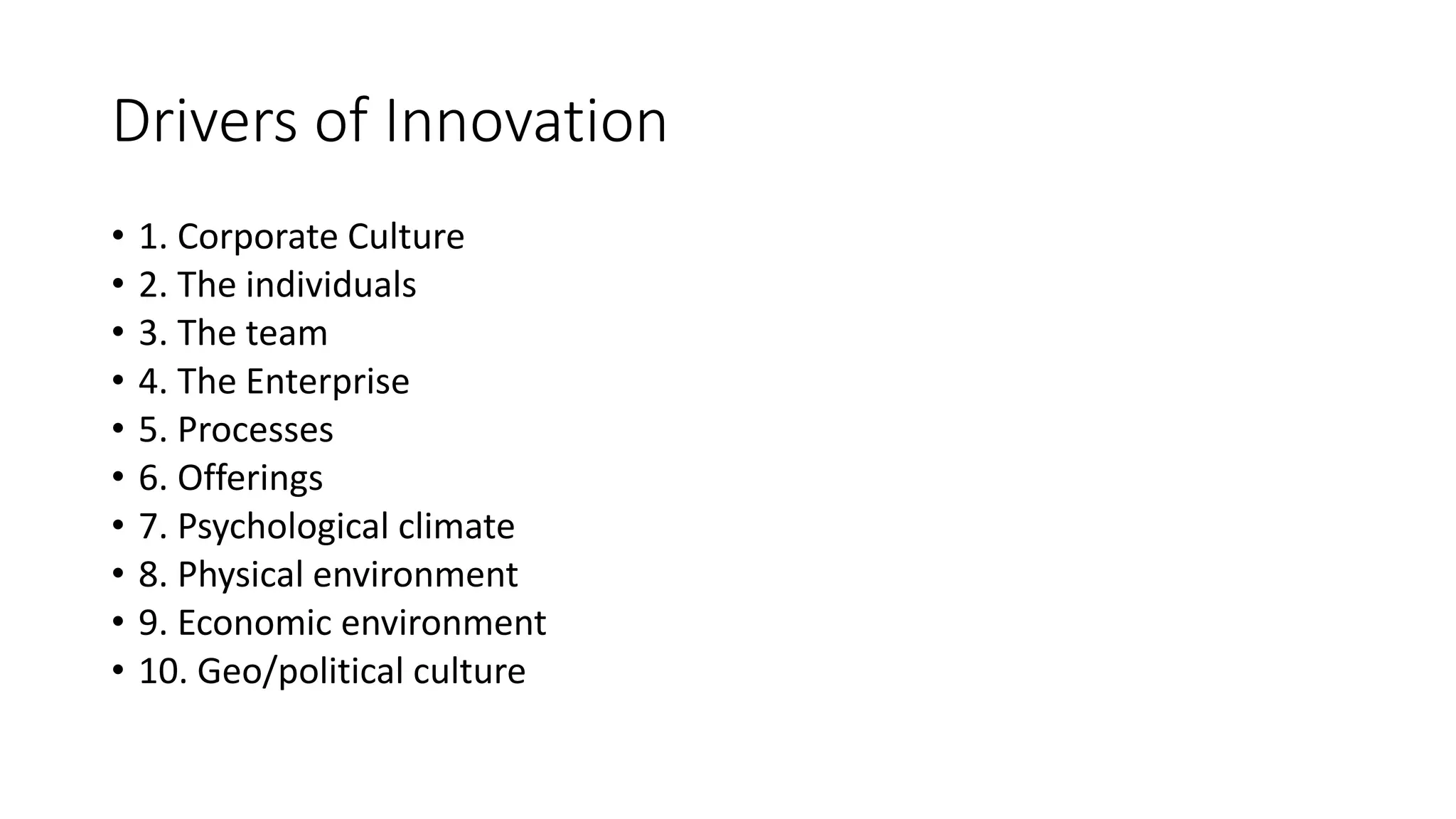 Drivers of Innovation

• 1. Corporate Culture
• 2. The individuals
• 3. The team
• 4. The Enterprise
• 5. Processes
• 6. Offerings
• 7. Psychological climate
• 8. Physical environment
• 9. Economic environment
• 10. Geo/political culture